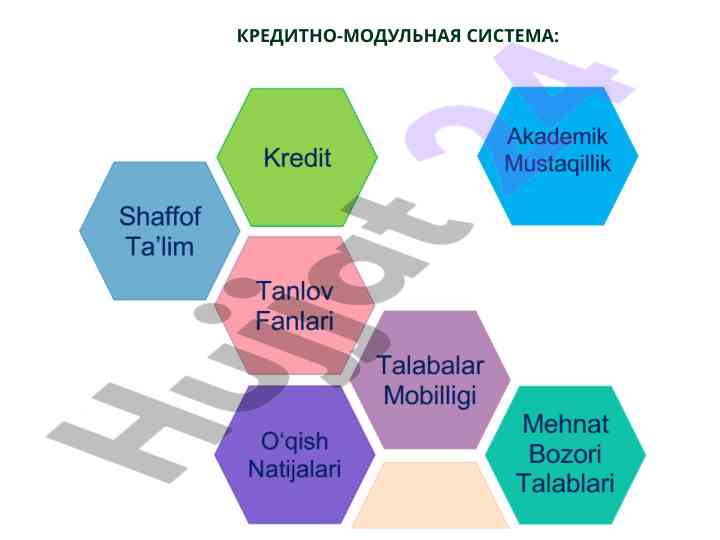 КРЕДИТНО-МОДУЛЬНАЯ СИСТЕМА:

Kredit

Akademik Mustaqillik

Shaffof Ta'lim

Tanlov Fanlari

Talabalar Mobilligi

O'qish Natijalari

Mehnat Bozori Talablari

Hujjat 24